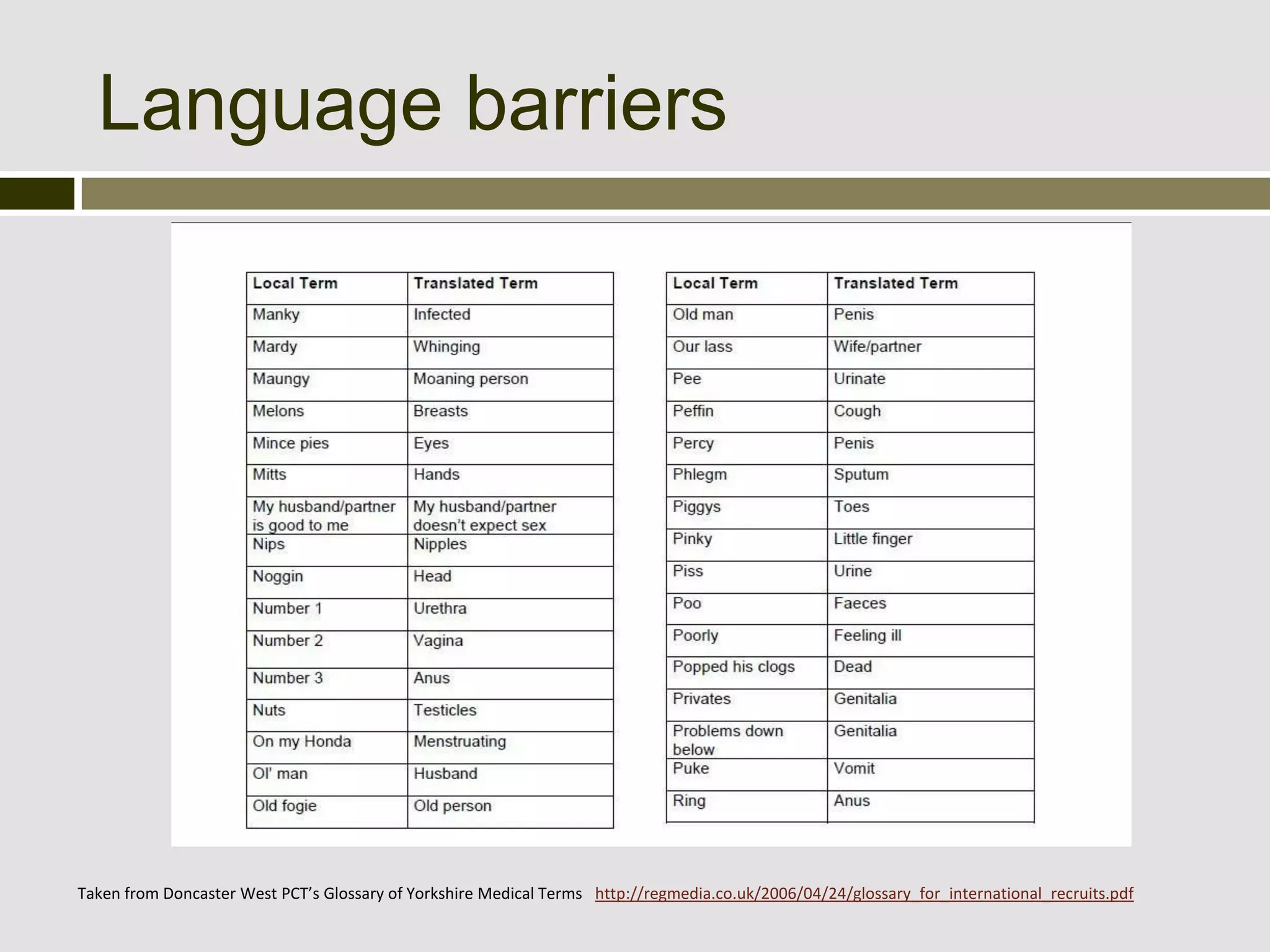 Language barriers

| Local Term | Translated Term |
|---|---|
| Manky | Infected |
| Mardy | Whinging |
| Maungy | Moaning person |
| Melons | Breasts |
| Mince pies | Eyes |
| Mitts | Hands |
| My husband/partner is good to me | My husband/partner doesn't expect sex |
| Nips | Nipples |
| Noggin | Head |
| Number 1 | Urethra |
| Number 2 | Vagina |
| Number 3 | Anus |
| Nuts | Testicles |
| On my Honda | Menstruating |
| Ol' man | Husband |
| Old fogie | Old person |

| Local Term | Translated Term |
|---|---|
| Old man | Penis |
| Our lass | Wife/partner |
| Pee | Urinate |
| Peffin | Cough |
| Percy | Penis |
| Phlegm | Sputum |
| Piggys | Toes |
| Pinky | Little finger |
| Piss | Urine |
| Poo | Faeces |
| Poorly | Feeling ill |
| Popped his clogs | Dead |
| Privates | Genitalia |
| Problems down below | Genitalia |
| Puke | Vomit |
| Ring | Anus |

Taken from Doncaster West PCT's Glossary of Yorkshire Medical Terms http://regmedia.co.uk/2006/04/24/glossary_for_international_recruits.pdf